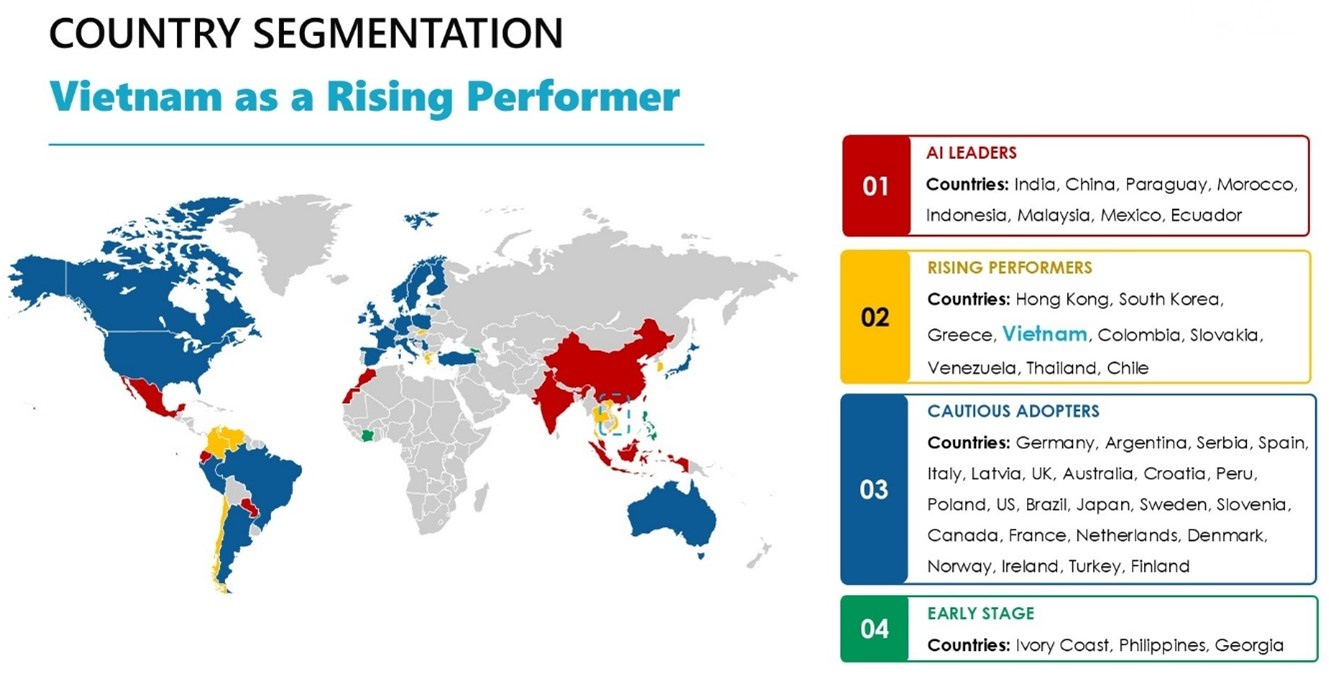 COUNTRY SEGMENTATION

Vietnam as a Rising Performer

01

AI LEADERS

Countries: India, China, Paraguay, Morocco, Indonesia, Malaysia, Mexico, Ecuador

02

RISING PERFORMERS

Countries: Hong Kong, South Korea, Greece, Vietnam, Colombia, Slovakia, Venezuela, Thailand, Chile

03

CAUTIOUS ADOPTERS

Countries: Germany, Argentina, Serbia, Spain, Italy, Latvia, UK, Australia, Croatia, Peru, Poland, US, Brazil, Japan, Sweden, Slovenia, Canada, France, Netherlands, Denmark, Norway, Ireland, Turkey, Finland

04

EARLY STAGE

Countries: Ivory Coast, Philippines, Georgia